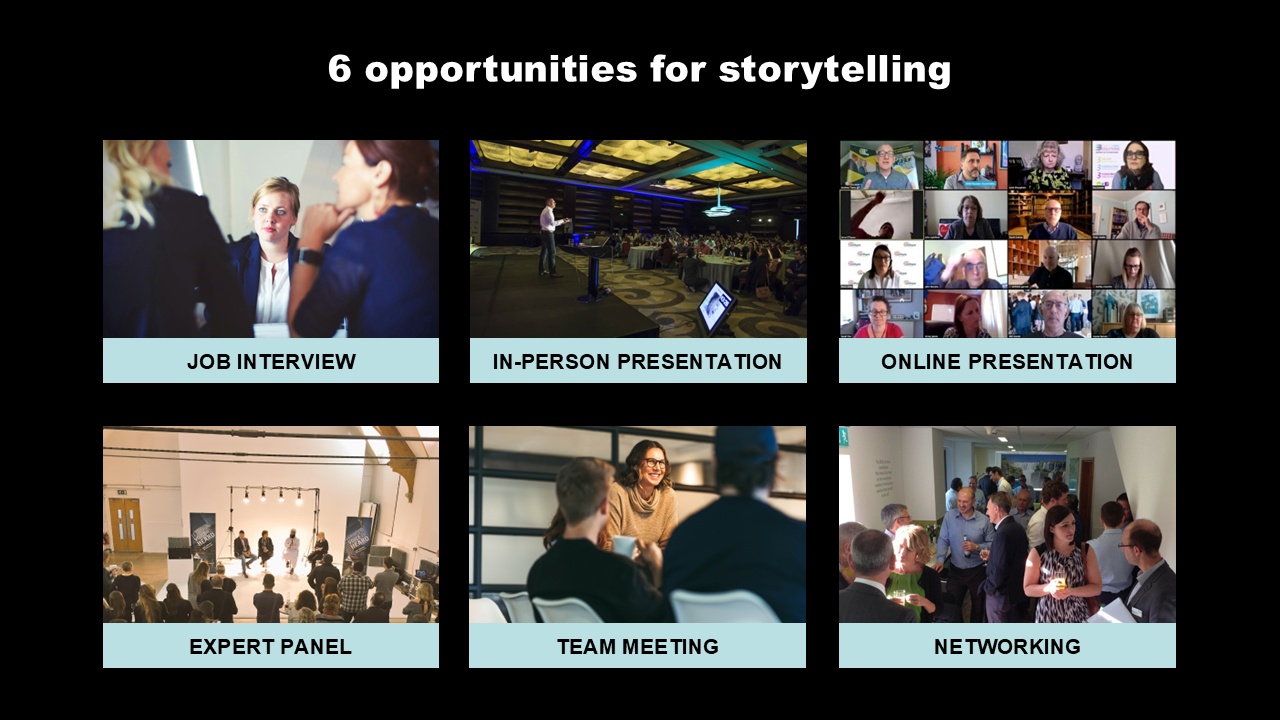 6 opportunities for storytelling

JOB INTERVIEW

IN-PERSON PRESENTATION

ONLINE PRESENTATION

EXPERT PANEL

TEAM MEETING

NETWORKING